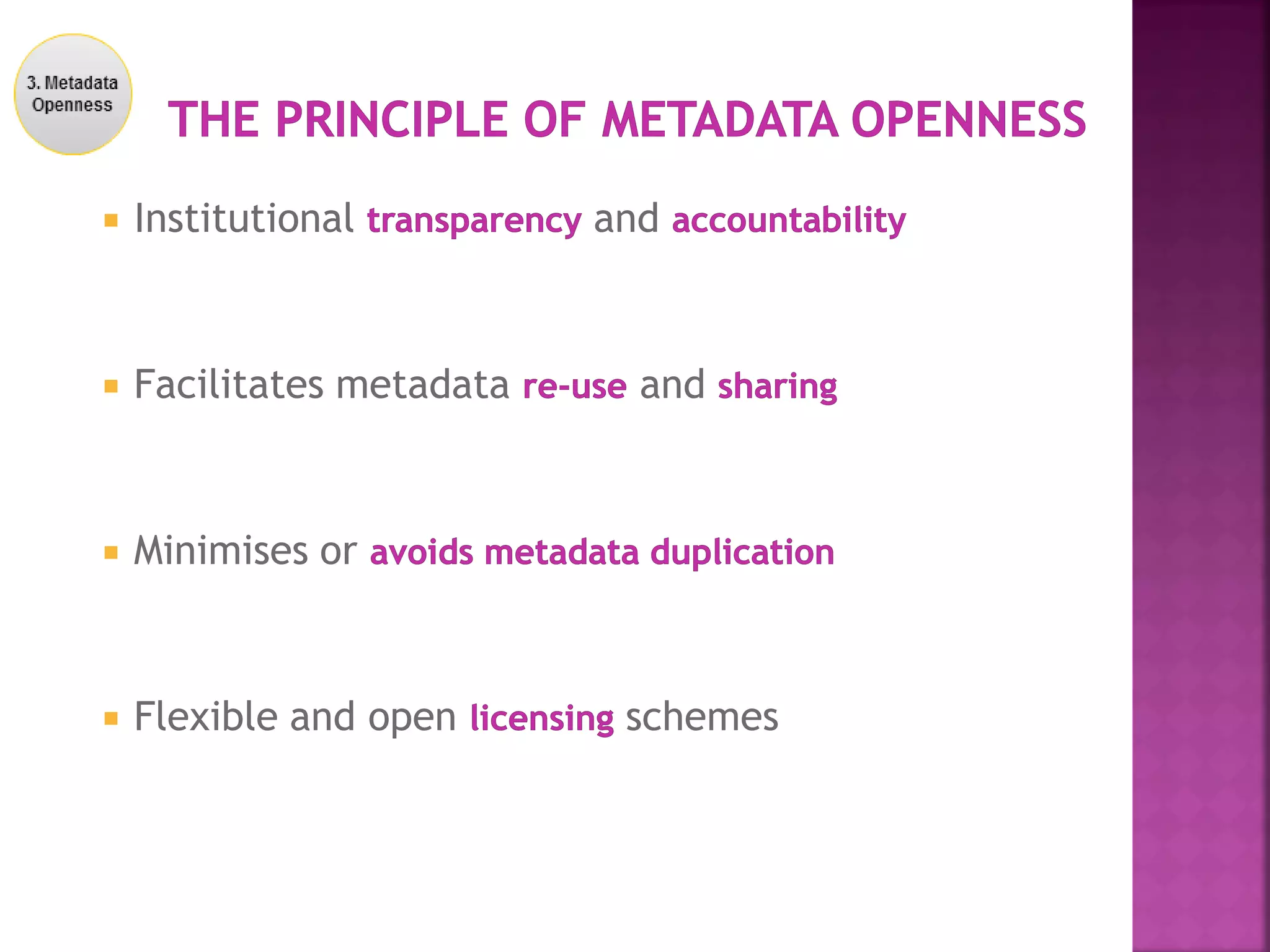 3. Metadata Openness

THE PRINCIPLE OF METADATA OPENNESS

Institutional transparency and accountability

Facilitates metadata re-use and sharing

Minimises or avoids metadata duplication

Flexible and open licensing schemes